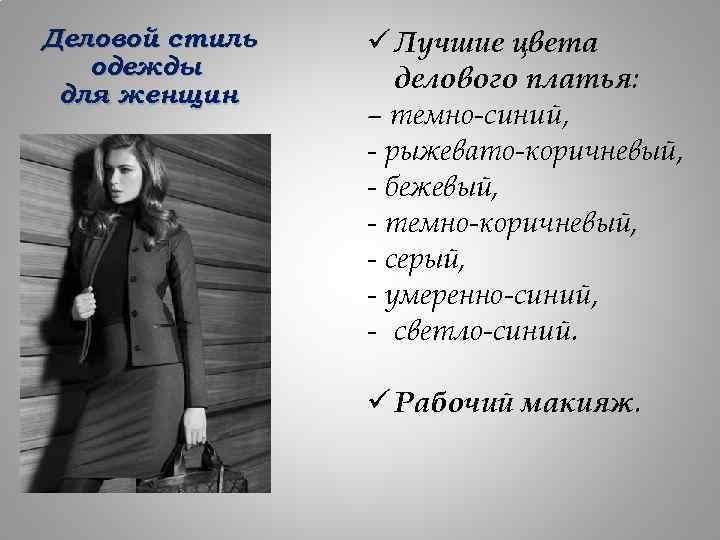 Деловой стиль одежды для женщин

✓ Лучшие цвета делового платья:
– темно-синий,
- рыжевато-коричневый,
- бежевый,
- темно-коричневый,
- серый,
- умеренно-синий,
- светло-синий.

✓ Рабочий макияж.